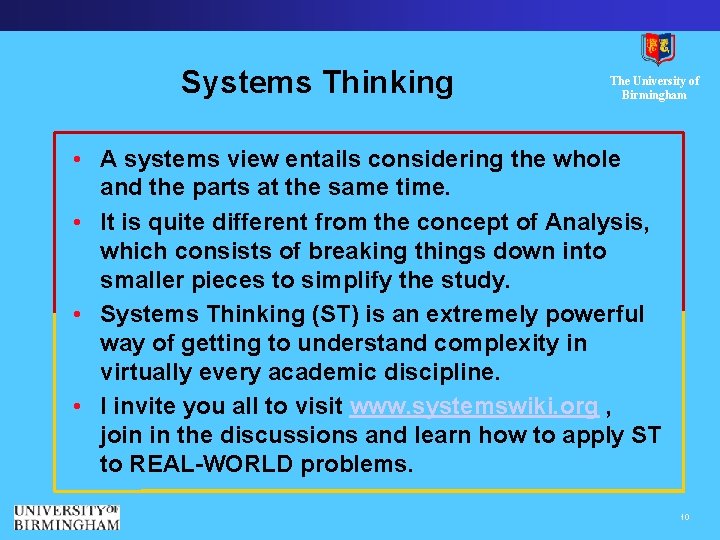 Systems Thinking

The University of Birmingham

• A systems view entails considering the whole and the parts at the same time.
• It is quite different from the concept of Analysis, which consists of breaking things down into smaller pieces to simplify the study.
• Systems Thinking (ST) is an extremely powerful way of getting to understand complexity in virtually every academic discipline.
• I invite you all to visit www.systemswiki.org , join in the discussions and learn how to apply ST to REAL-WORLD problems.

UNIVERSITY OF BIRMINGHAM

10